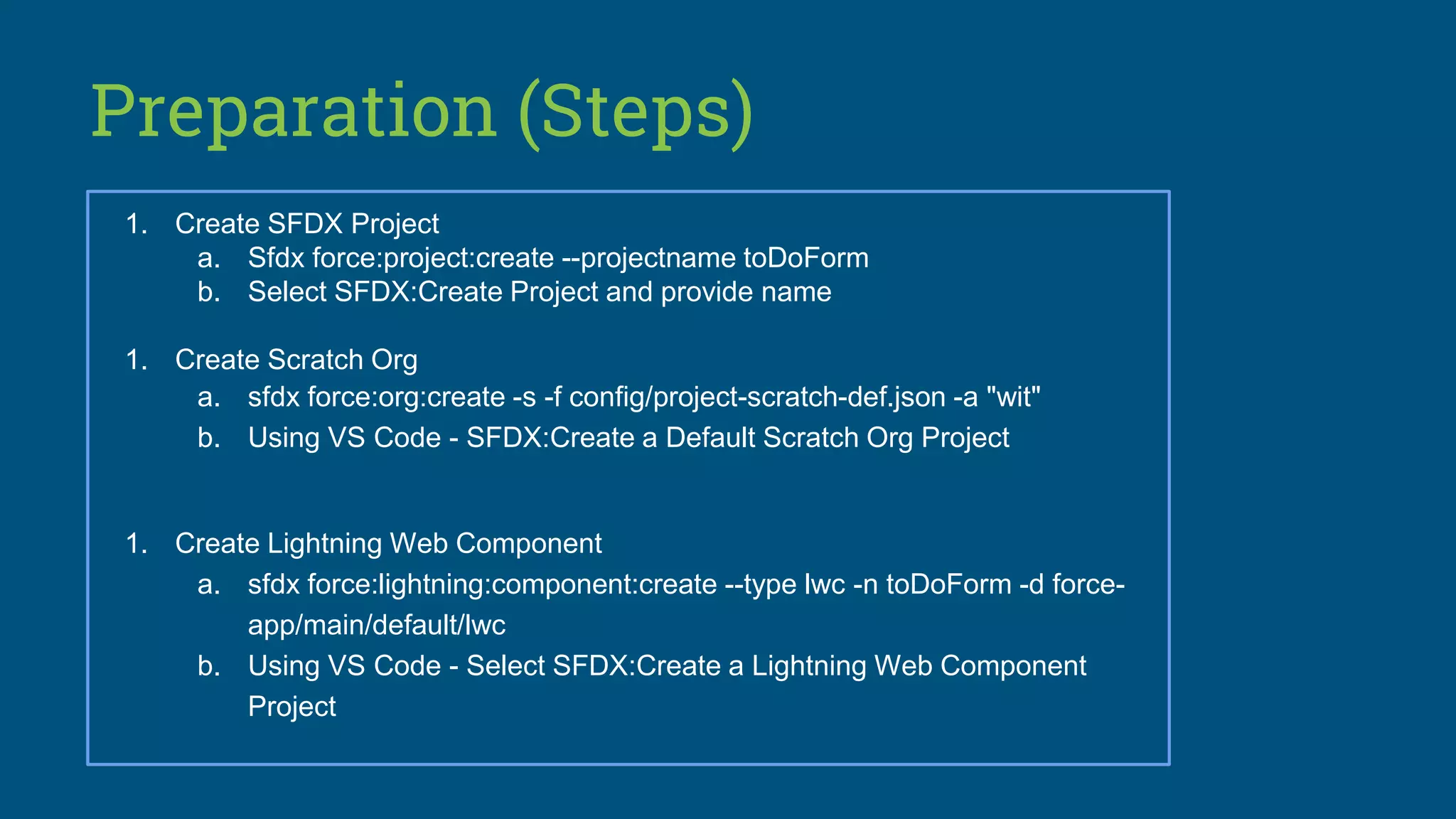 Preparation (Steps)

1. Create SFDX Project
a. Sfdx force:project:create --projectname toDoForm
b. Select SFDX:Create Project and provide name

1. Create Scratch Org
a. sfdx force:org:create -s -f config/project-scratch-def.json -a "wit"
b. Using VS Code - SFDX:Create a Default Scratch Org Project

1. Create Lightning Web Component
a. sfdx force:lightning:component:create --type lwc -n toDoForm -d force-app/main/default/lwc
b. Using VS Code - Select SFDX:Create a Lightning Web Component Project